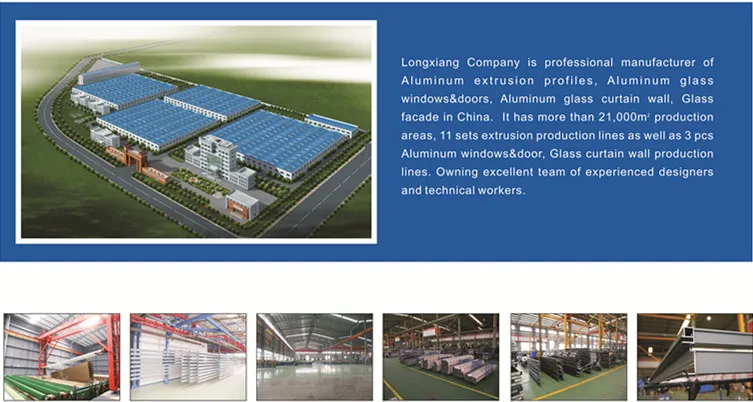 Longxiang Company is professional manufacturer of Aluminum extrusion profiles, Aluminum glass windows&doors, Aluminum glass curtain wall, Glass facade in China. It has more than 21,000m² production areas, 11 sets extrusion production lines as well as 3 pcs Aluminum windows&door, Glass curtain wall production lines. Owning excellent team of experienced designers and technical workers.